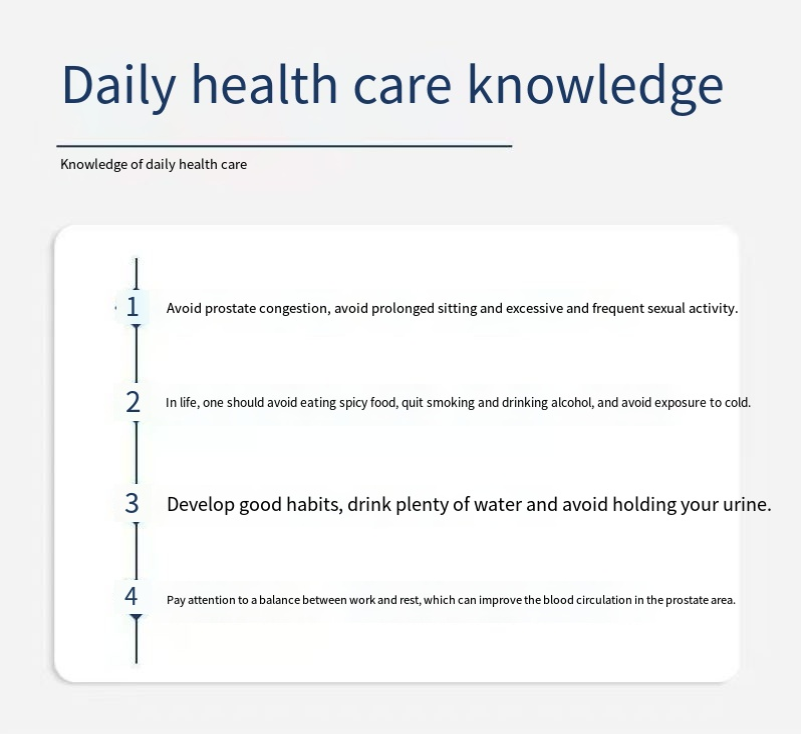 Daily health care knowledge

Knowledge of daily health care

1 Avoid prostate congestion, avoid prolonged sitting and excessive and frequent sexual activity.

2 In life, one should avoid eating spicy food, quit smoking and drinking alcohol, and avoid exposure to cold.

3 Develop good habits, drink plenty of water and avoid holding your urine.

4 Pay attention to a balance between work and rest, which can improve the blood circulation in the prostate area.